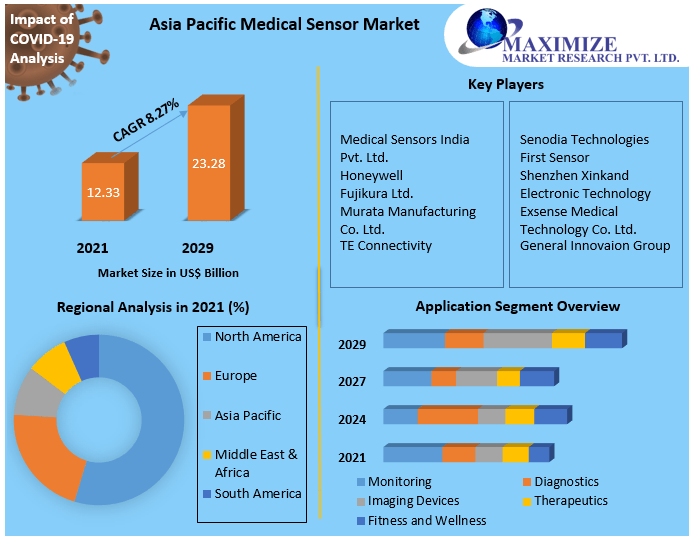 Impact of COVID-19 Analysis

Asia Pacific Medical Sensor Market

MAXIMIZE
MARKET RESEARCH PVT. LTD.

CAGR 8.27%

12.33

23.28

2021

2029

Market Size in US$ Billion

Key Players

Medical Sensors India Pvt. Ltd.
Honeywell
Fujikura Ltd.
Murata Manufacturing Co. Ltd.
TE Connectivity

Senodia Technologies
First Sensor
Shenzhen Xinkand Electronic Technology
Exsense Medical Technology Co. Ltd.
General Innovaion Group

Regional Analysis in 2021 (%)

North America
Europe
Asia Pacific
Middle East & Africa
South America

Application Segment Overview

2029
2027
2024
2021

Monitoring
Diagnostics
Imaging Devices
Therapeutics
Fitness and Wellness